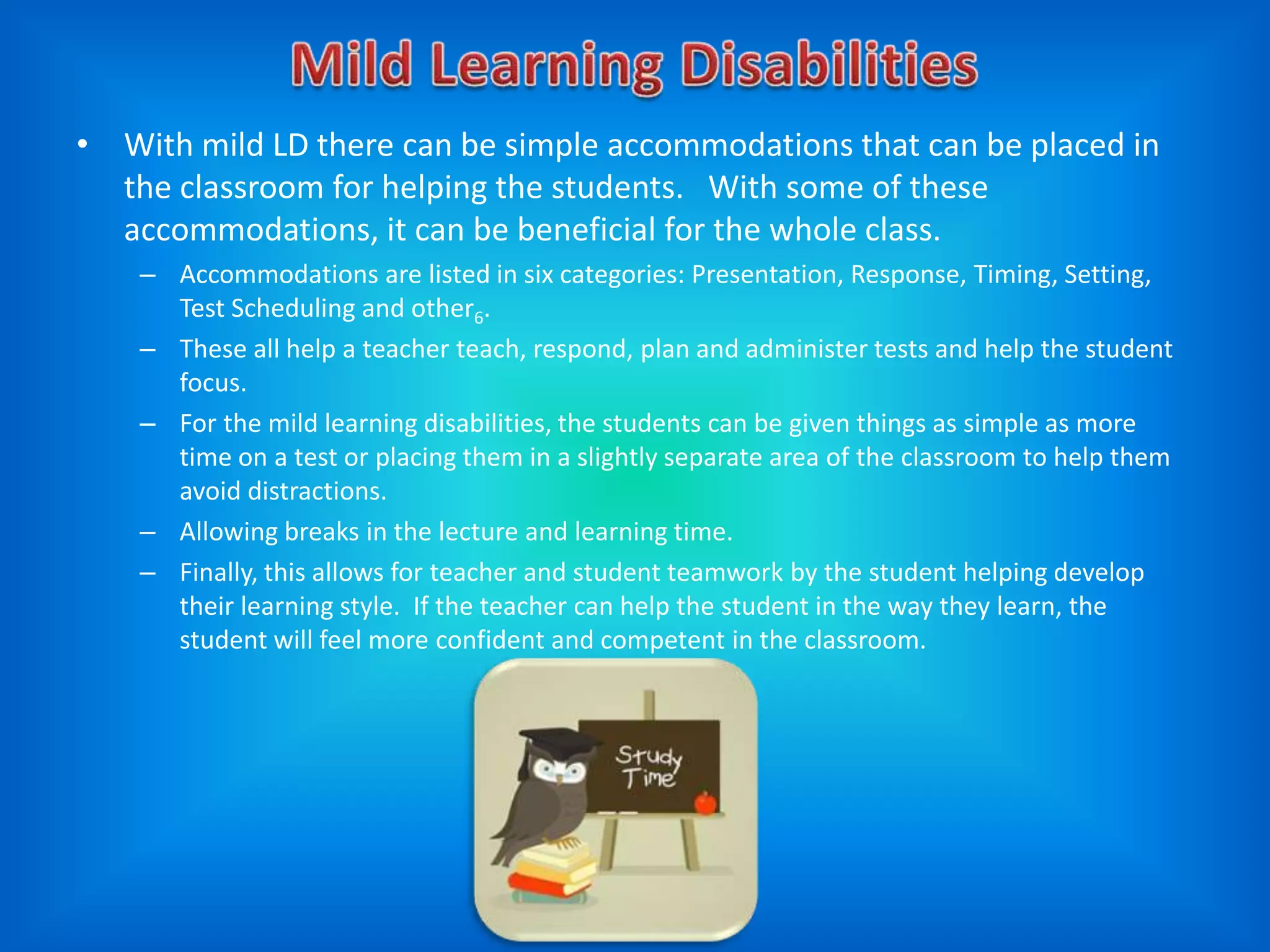 Mild Learning Disabilities

• With mild LD there can be simple accommodations that can be placed in the classroom for helping the students. With some of these accommodations, it can be beneficial for the whole class.

– Accommodations are listed in six categories: Presentation, Response, Timing, Setting, Test Scheduling and other$_6$.

– These all help a teacher teach, respond, plan and administer tests and help the student focus.

– For the mild learning disabilities, the students can be given things as simple as more time on a test or placing them in a slightly separate area of the classroom to help them avoid distractions.

– Allowing breaks in the lecture and learning time.

– Finally, this allows for teacher and student teamwork by the student helping develop their learning style. If the teacher can help the student in the way they learn, the student will feel more confident and competent in the classroom.

Study Time